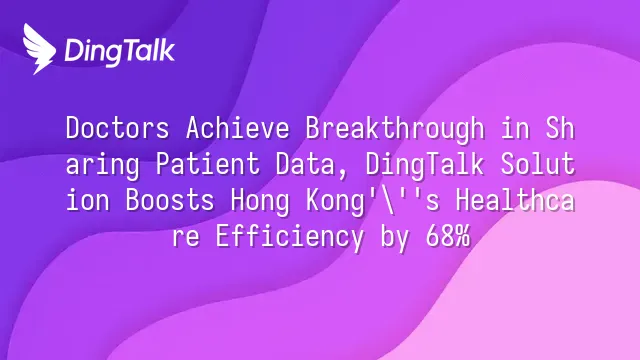 DingTalk

Doctors Achieve Breakthrough in Sharing Patient Data, DingTalk Solution Boosts Hong Kong'\''s Healthcare Efficiency by 68%